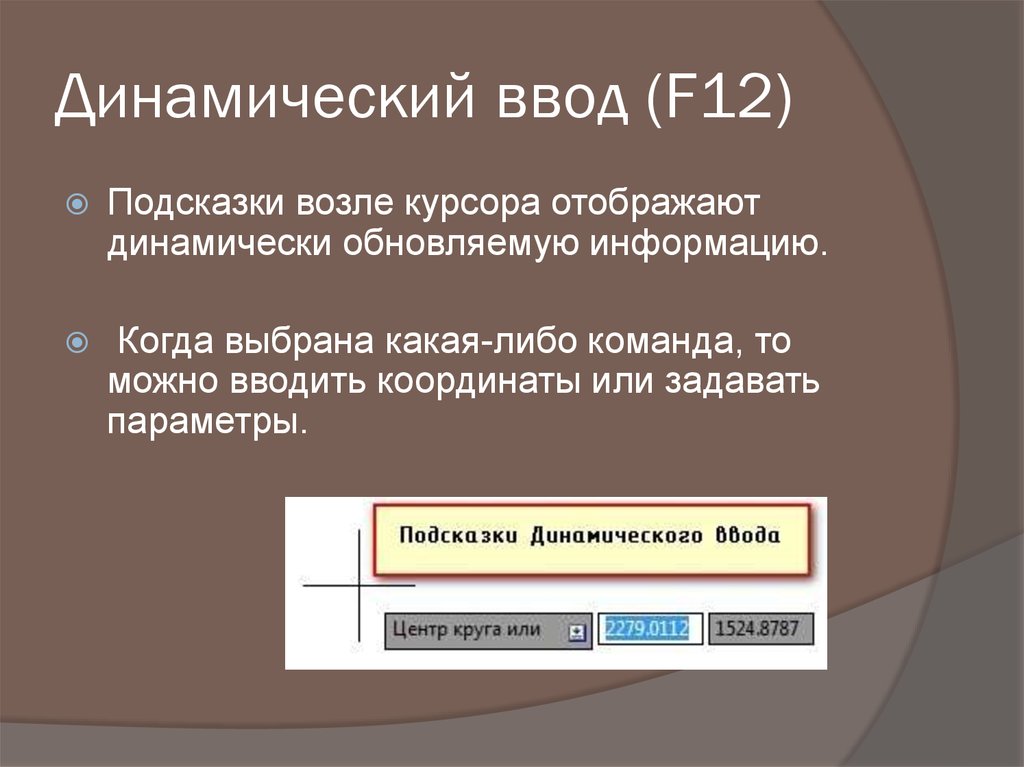 Динамический ввод (F12)

Подсказки возле курсора отображают динамически обновляемую информацию.

Когда выбрана какая-либо команда, то можно вводить координаты или задавать параметры.

Подсказки Динамического ввода

Центр круга или

2279.0112

1524.8787